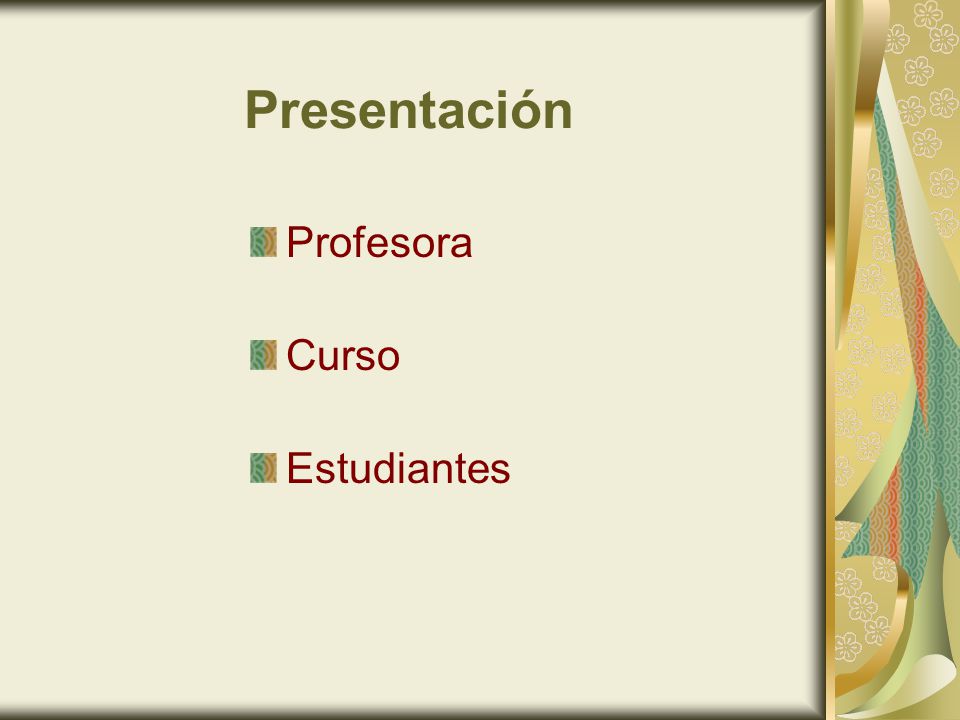 Presentación

Profesora

Curso

Estudiantes